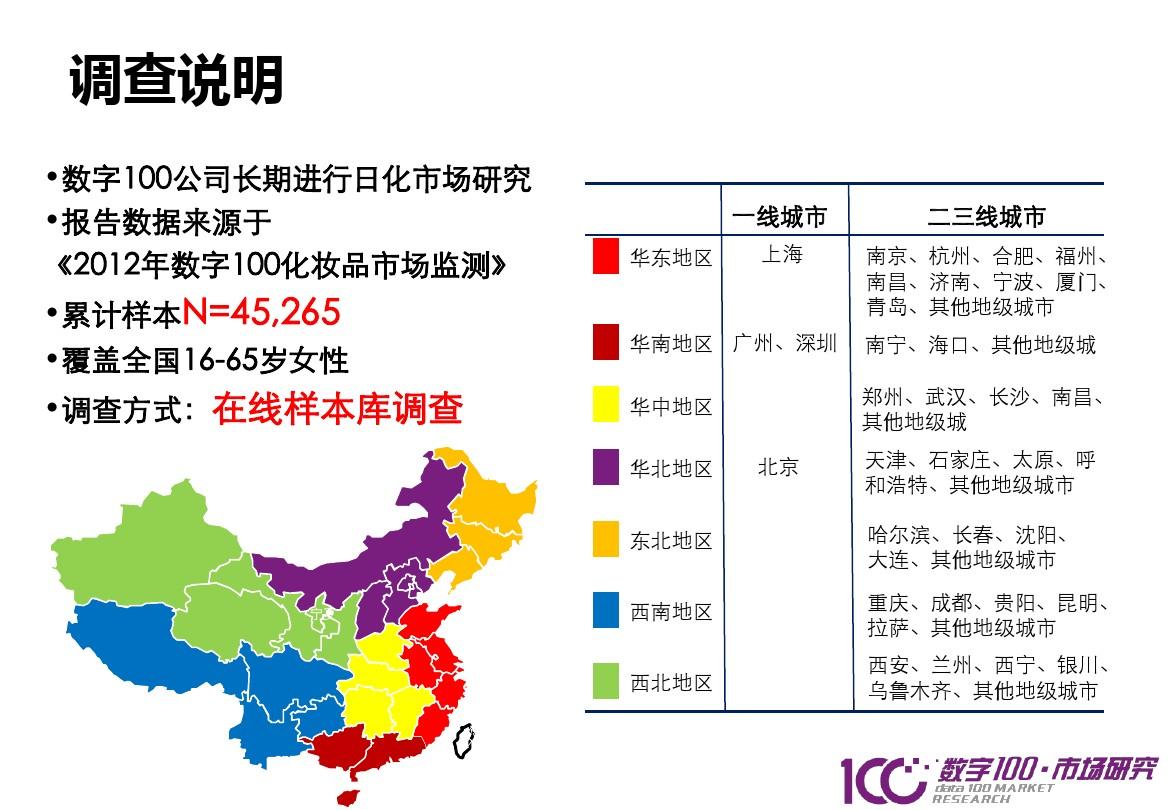 调查说明

•数字100公司长期进行日化市场研究
•报告数据来源于《2012年数字100化妆品市场监测》
•累计样本N=45,265
•覆盖全国16-65岁女性
•调查方式：在线样本库调查

| | 一线城市 | 二三线城市 |
|---|---|---|
| 华东地区 | 上海 | 南京、杭州、合肥、福州、南昌、济南、宁波、厦门、青岛、其他地级城市 |
| 华南地区 | 广州、深圳 | 南宁、海口、其他地级城 |
| 华中地区 | | 郑州、武汉、长沙、南昌、其他地级城 |
| 华北地区 | 北京 | 天津、石家庄、太原、呼和浩特、其他地级城市 |
| 东北地区 | | 哈尔滨、长春、沈阳、大连、其他地级城市 |
| 西南地区 | | 重庆、成都、贵阳、昆明、拉萨、其他地级城市 |
| 西北地区 | | 西安、兰州、西宁、银川、乌鲁木齐、其他地级城市 |

100 数字100·市场研究 data 100 MARKET RESEARCH